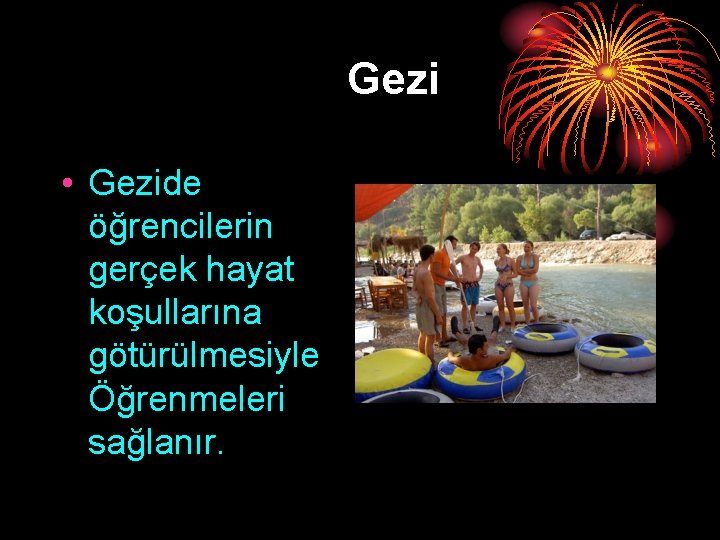 Gezi

• Gezide öğrencilerin gerçek hayat koşullarına götürülmesiyle Öğrenmeleri sağlanır.